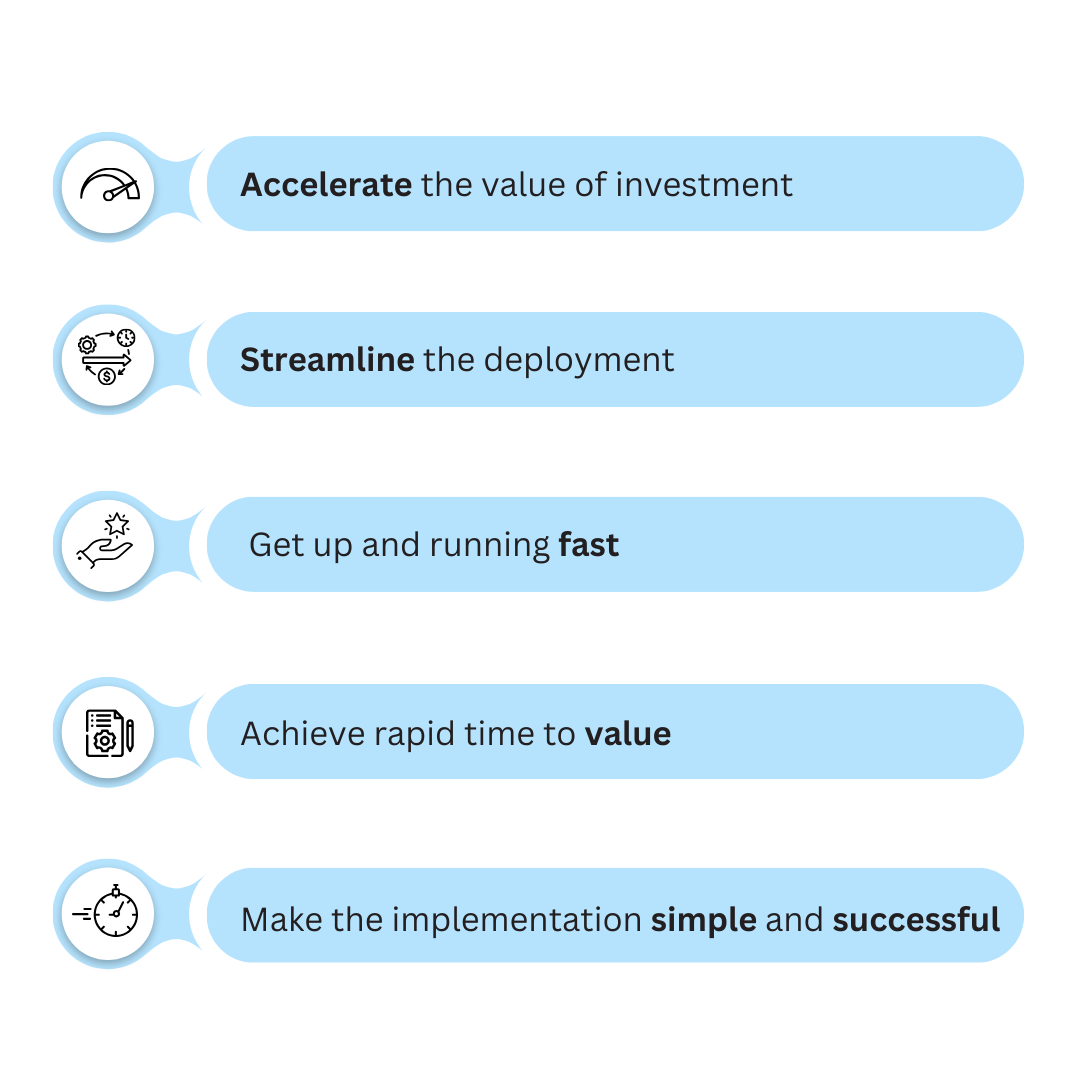 Accelerate the value of investment

Streamline the deployment

Get up and running fast

Achieve rapid time to value

Make the implementation simple and successful